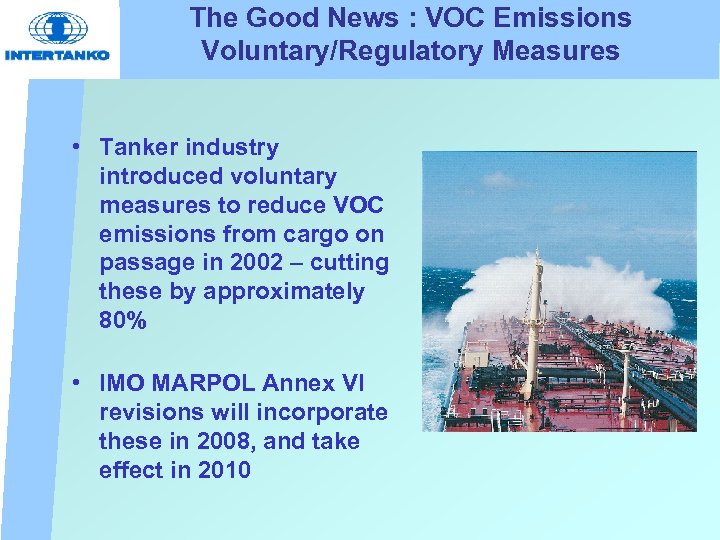 INTERTANKO

The Good News : VOC Emissions Voluntary/Regulatory Measures

• Tanker industry introduced voluntary measures to reduce VOC emissions from cargo on passage in 2002 – cutting these by approximately 80%

• IMO MARPOL Annex VI revisions will incorporate these in 2008, and take effect in 2010